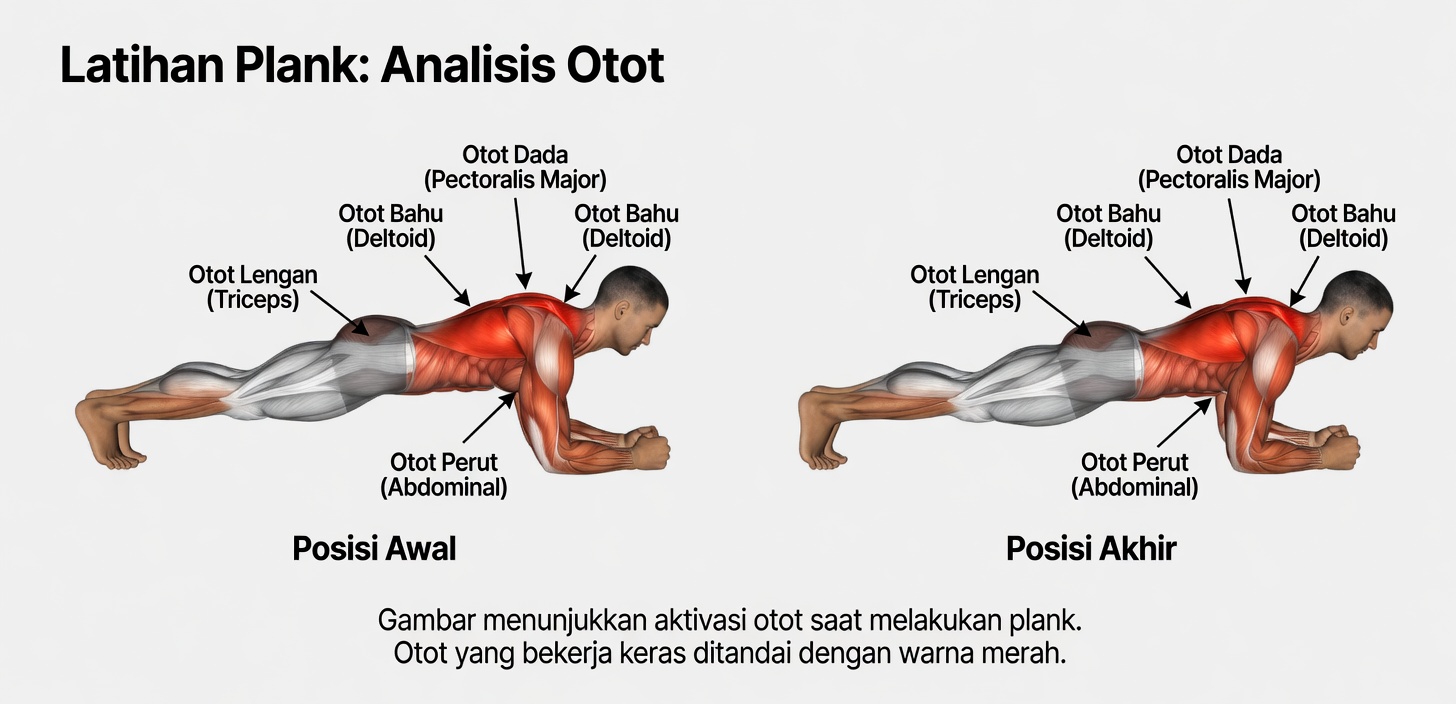 Latihan Plank: Analisis Otot

Otot Dada (Pectoralis Major)

Otot Bahu (Deltoid)

Otot Bahu (Deltoid)

Otot Lengan (Triceps)

Otot Perut (Abdominal)

Posisi Awal

Otot Dada (Pectoralis Major)

Otot Bahu (Deltoid)

Otot Bahu (Deltoid)

Otot Lengan (Triceps)

Otot Perut (Abdominal)

Posisi Akhir

Gambar menunjukkan aktivasi otot saat melakukan plank.
Otot yang bekerja keras ditandai dengan warna merah.